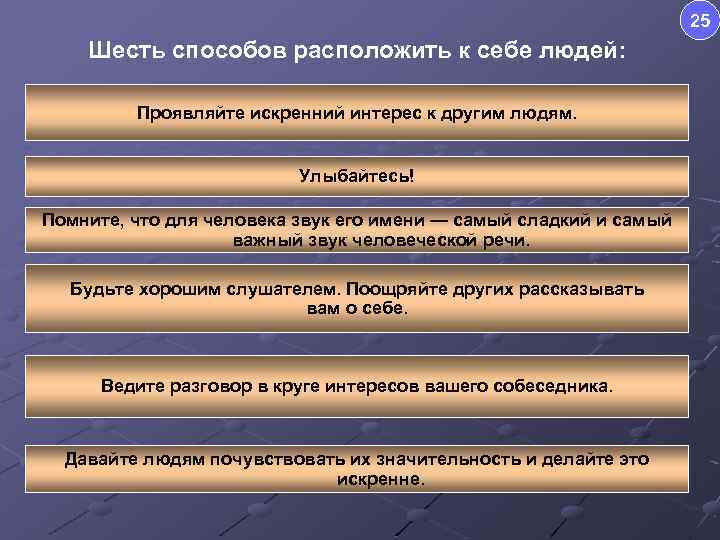 25

Шесть способов расположить к себе людей:

Проявляйте искренний интерес к другим людям.

Улыбайтесь!

Помните, что для человека звук его имени — самый сладкий и самый важный звук человеческой речи.

Будьте хорошим слушателем. Поощряйте других рассказывать вам о себе.

Ведите разговор в круге интересов вашего собеседника.

Давайте людям почувствовать их значительность и делайте это искренне.